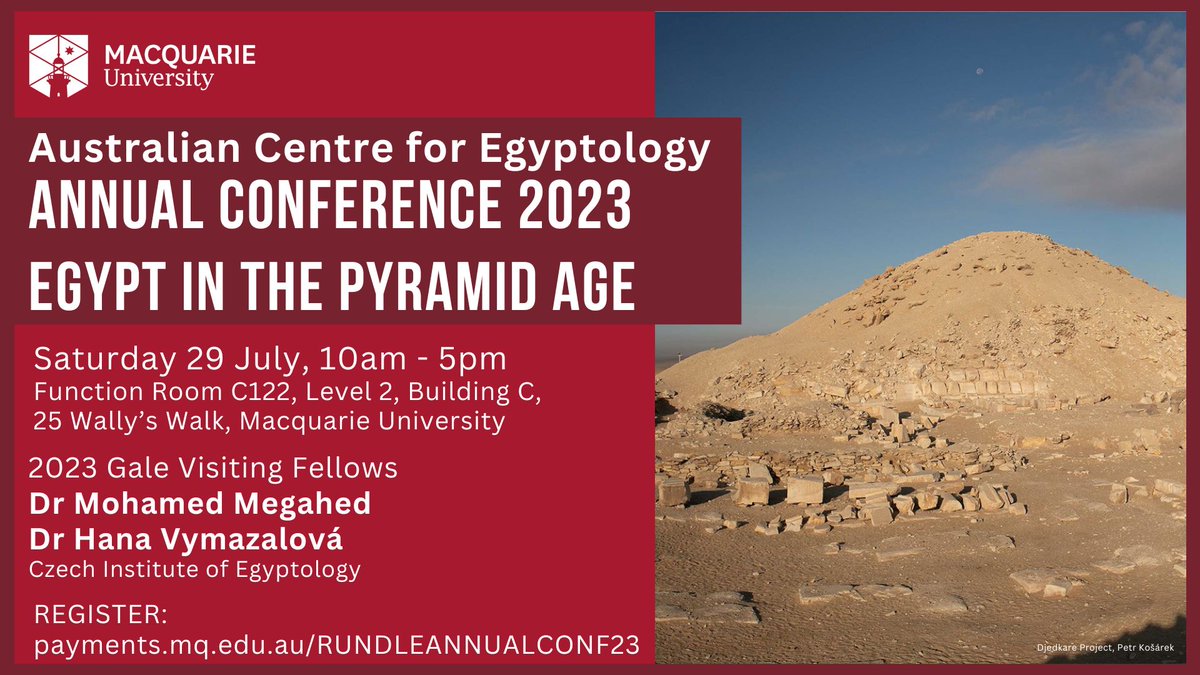 MACQUARIE
University

Australian Centre for Egyptology
ANNUAL CONFERENCE 2023
EGYPT IN THE PYRAMID AGE

Saturday 29 July, 10am - 5pm
Function Room C122, Level 2, Building C, 25 Wally's Walk, Macquarie University

2023 Gale Visiting Fellows
Dr Mohamed Megahed
Dr Hana Vymazalová
Czech Institute of Egyptology

REGISTER:
payments.mq.edu.au/RUNDLEANNUALCONF23

Djedkare Project, Petr Košárek